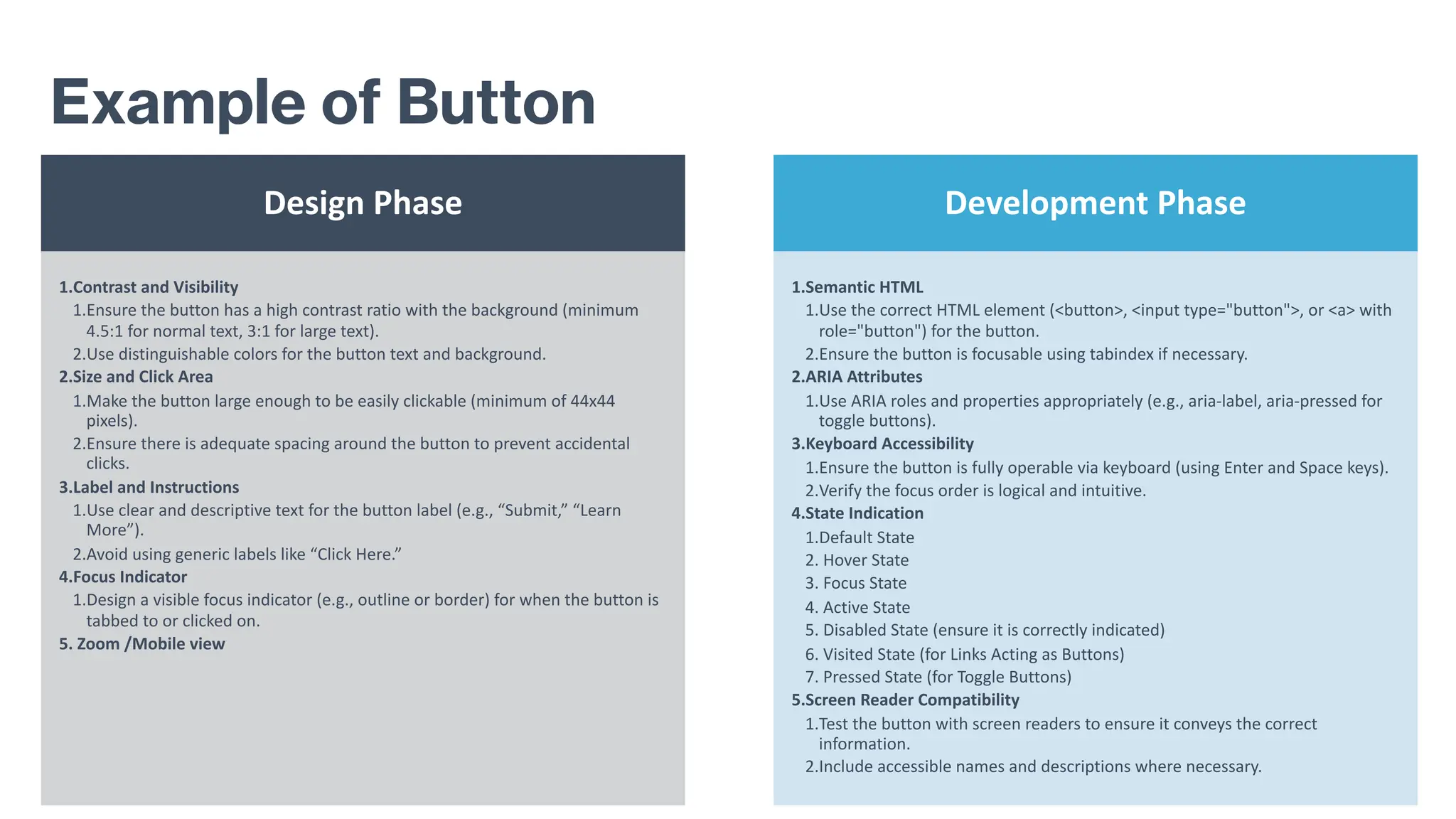 Example of Button

Design Phase

1.Contrast and Visibility
1.Ensure the button has a high contrast ratio with the background (minimum 4.5:1 for normal text, 3:1 for large text).
2.Use distinguishable colors for the button text and background.
2.Size and Click Area
1.Make the button large enough to be easily clickable (minimum of 44x44 pixels).
2.Ensure there is adequate spacing around the button to prevent accidental clicks.
3.Label and Instructions
1.Use clear and descriptive text for the button label (e.g., “Submit,” “Learn More”).
2.Avoid using generic labels like “Click Here.”
4.Focus Indicator
1.Design a visible focus indicator (e.g., outline or border) for when the button is tabbed to or clicked on.
5. Zoom /Mobile view

Development Phase

1.Semantic HTML
1.Use the correct HTML element (<button>, <input type="button">, or <a> with role="button") for the button.
2.Ensure the button is focusable using tabindex if necessary.
2.ARIA Attributes
1.Use ARIA roles and properties appropriately (e.g., aria-label, aria-pressed for toggle buttons).
3.Keyboard Accessibility
1.Ensure the button is fully operable via keyboard (using Enter and Space keys).
2.Verify the focus order is logical and intuitive.
4.State Indication
1.Default State
2. Hover State
3. Focus State
4. Active State
5. Disabled State (ensure it is correctly indicated)
6. Visited State (for Links Acting as Buttons)
7. Pressed State (for Toggle Buttons)
5.Screen Reader Compatibility
1.Test the button with screen readers to ensure it conveys the correct information.
2.Include accessible names and descriptions where necessary.